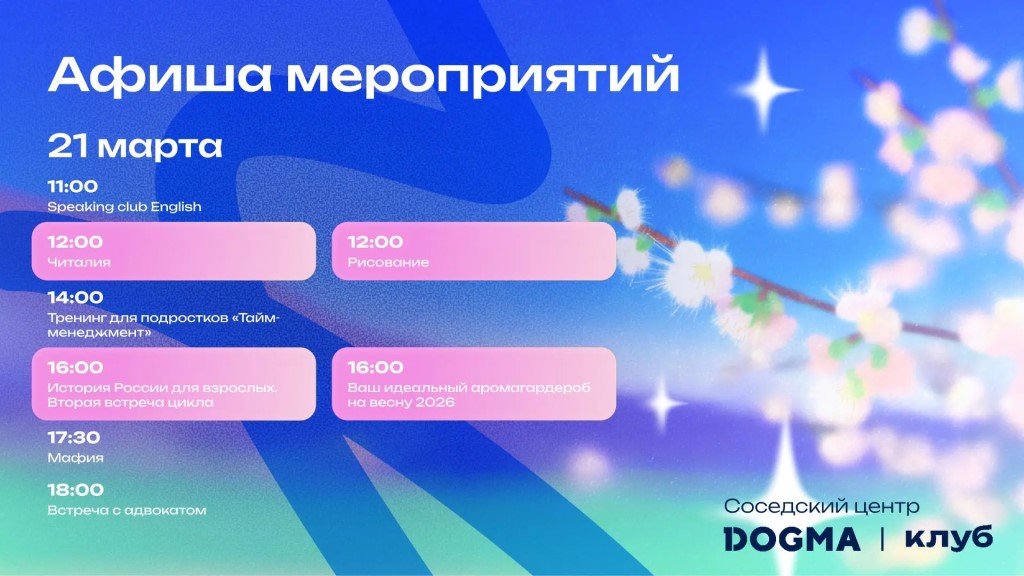 Афиша мероприятий

21 марта

11:00
Speaking club English

12:00
Читалия

12:00
Рисование

14:00
Тренинг для подростков «Тайм-менеджмент»

16:00
История России для взрослых. Вторая встреча цикла

16:00
Ваш идеальный аромагардероб на весну 2026

17:30
Мафия

18:00
Встреча с адвокатом

Соседский центр
DOGMA | клуб